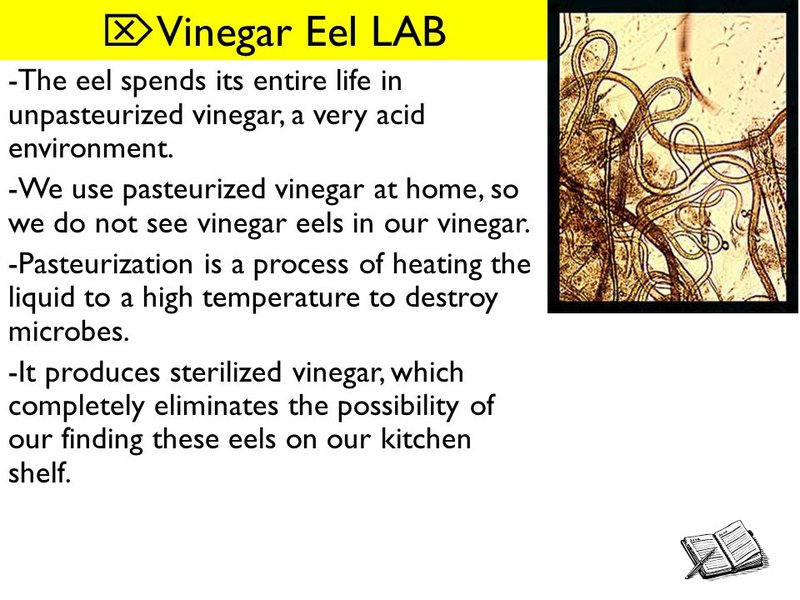 ⌦Vinegar Eel LAB

-The eel spends its entire life in unpasteurized vinegar, a very acid environment.

-We use pasteurized vinegar at home, so we do not see vinegar eels in our vinegar.

-Pasteurization is a process of heating the liquid to a high temperature to destroy microbes.

-It produces sterilized vinegar, which completely eliminates the possibility of our finding these eels on our kitchen shelf.